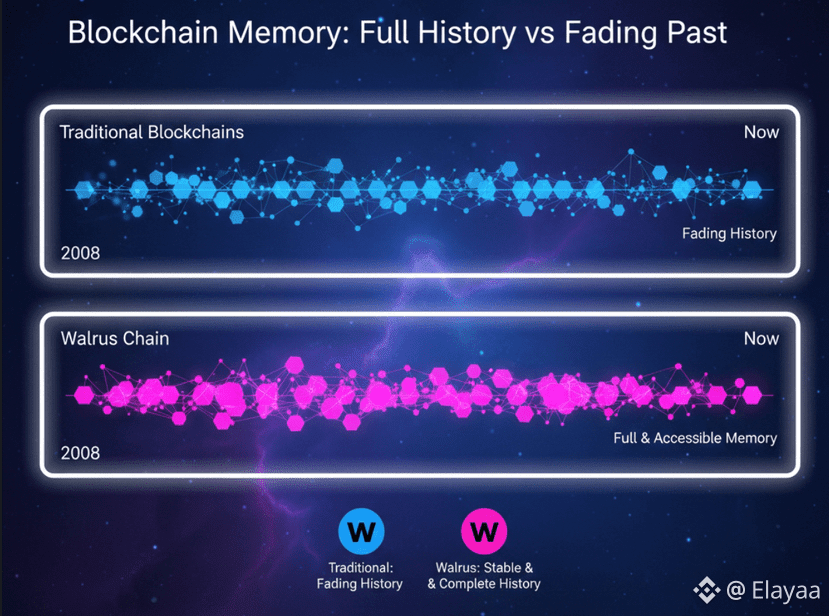 Blockchain Memory: Full History vs Fading Past

Traditional Blockchains

Now

Fading History

2008

Walrus Chain

Now

Full & Accessible Memory

2008

W

Traditional: Fading History

W

Walrus: Stable & & Complete History

@ Elayaa